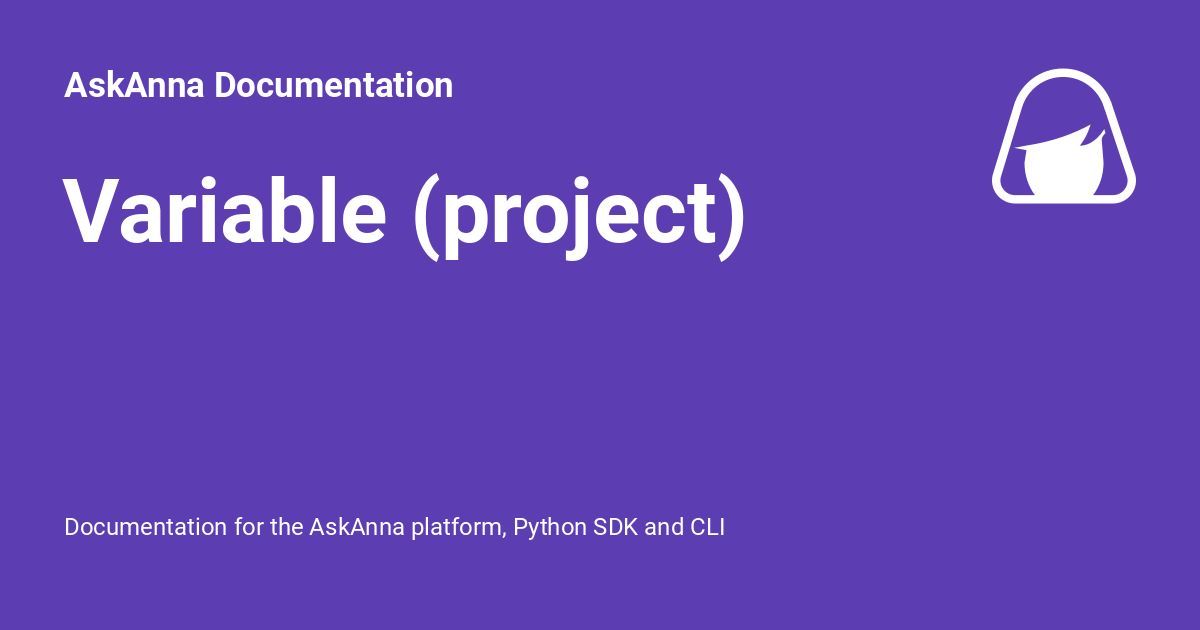 AskAnna Documentation

Variable (project)

Documentation for the AskAnna platform, Python SDK and CLI